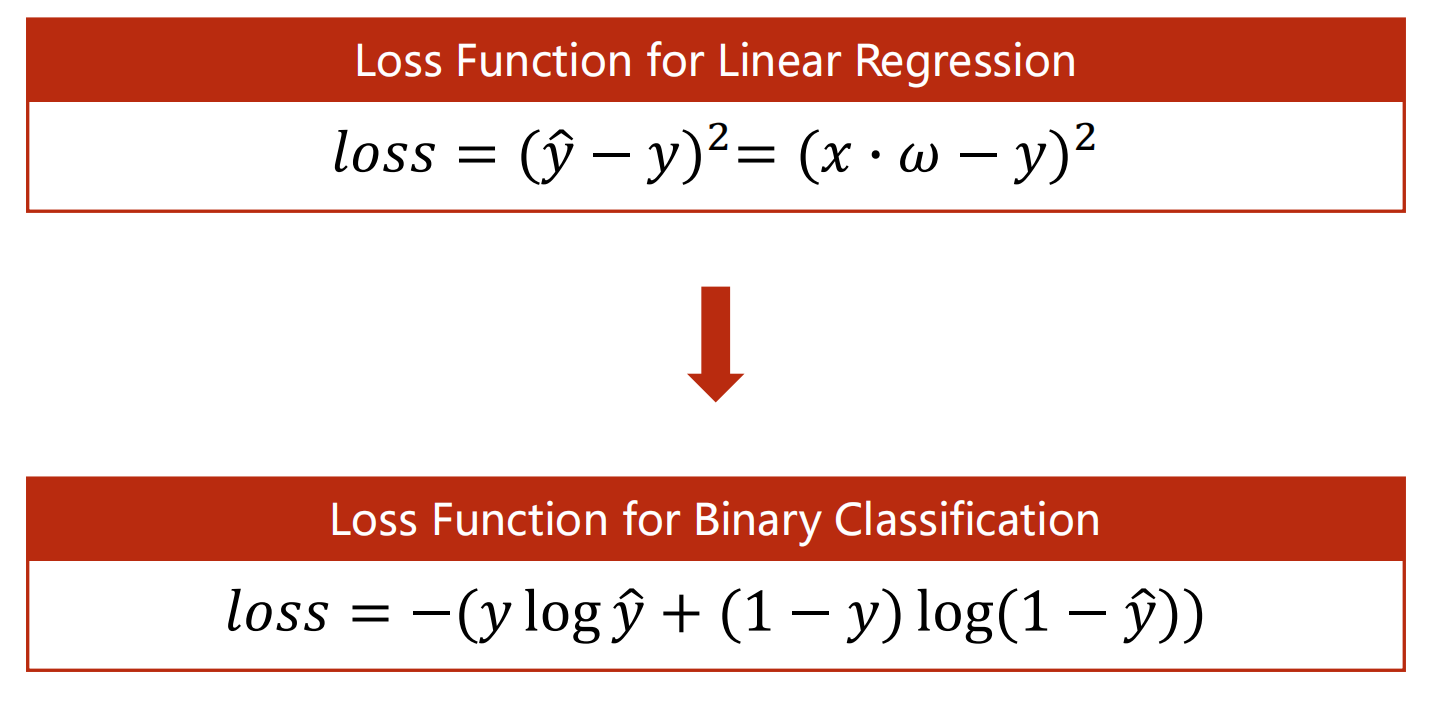 Loss Function for Linear Regression

$loss = (\hat{y} - y)^2 = (x \cdot \omega - y)^2$

Loss Function for Binary Classification

$loss = -(y \log \hat{y} + (1 - y) \log(1 - \hat{y}))$